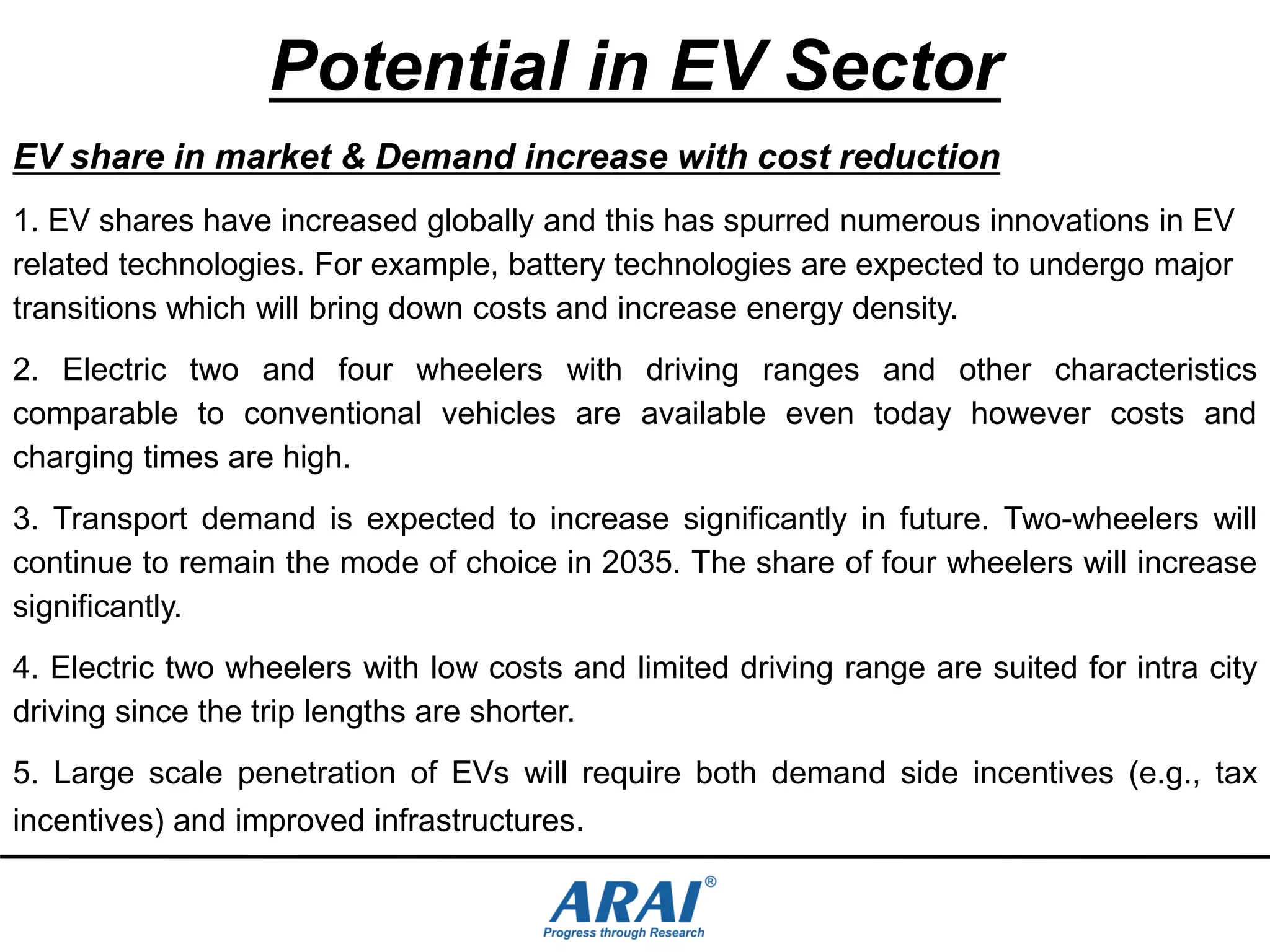 Potential in EV Sector

EV share in market & Demand increase with cost reduction

1. EV shares have increased globally and this has spurred numerous innovations in EV related technologies. For example, battery technologies are expected to undergo major transitions which will bring down costs and increase energy density.

2. Electric two and four wheelers with driving ranges and other characteristics comparable to conventional vehicles are available even today however costs and charging times are high.

3. Transport demand is expected to increase significantly in future. Two-wheelers will continue to remain the mode of choice in 2035. The share of four wheelers will increase significantly.

4. Electric two wheelers with low costs and limited driving range are suited for intra city driving since the trip lengths are shorter.

5. Large scale penetration of EVs will require both demand side incentives (e.g., tax incentives) and improved infrastructures.

ARAI®
Progress through Research